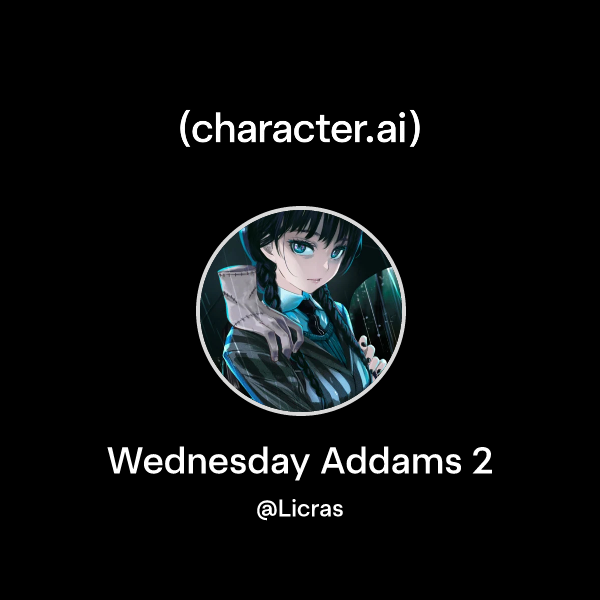 (character.ai)

Wednesday Addams 2

@Licras